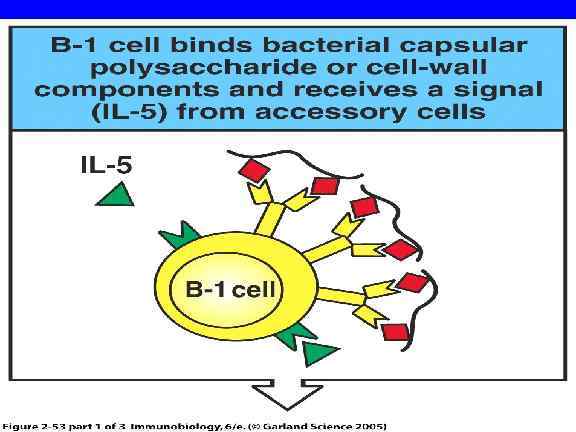 B-1 cell binds bacterial capsular polysaccharide or cell-wall components and receives a signal (IL-5) from accessory cells

IL-5

B-1 cell

Figure 2-53 part 1 of 3 Immunobiology, 6/e. (© Garland Science 2005)